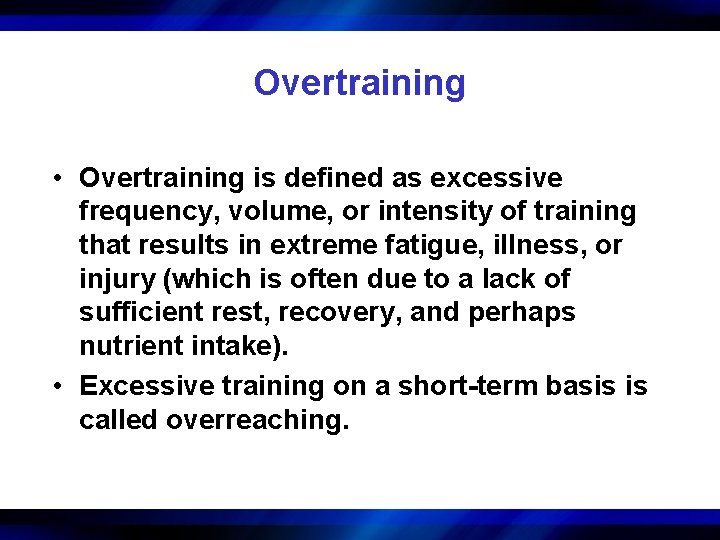 Overtraining

• Overtraining is defined as excessive frequency, volume, or intensity of training that results in extreme fatigue, illness, or injury (which is often due to a lack of sufficient rest, recovery, and perhaps nutrient intake).

• Excessive training on a short-term basis is called overreaching.